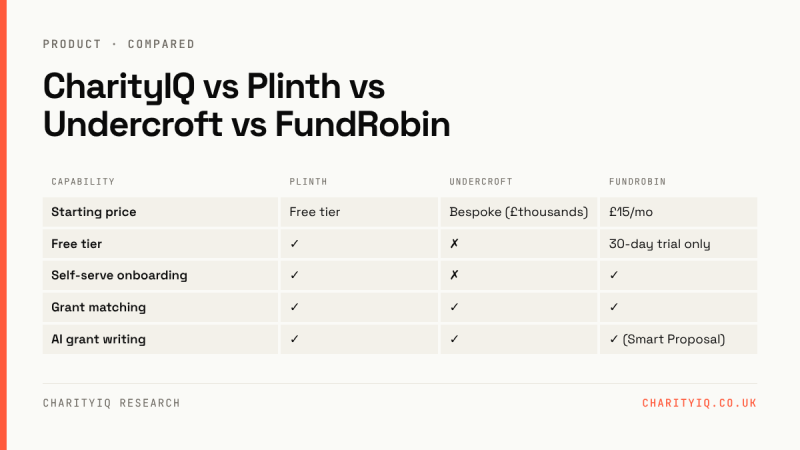 PRODUCT · COMPARED

CharityIQ vs Plinth vs Undercroft vs FundRobin

| CAPABILITY | PLINTH | UNDERCROFT | FUNDROBIN |
|---|---|---|---|
| Starting price | Free tier | Bespoke (£thousands) | £15/mo |
| Free tier | ✓ | ✗ | 30-day trial only |
| Self-serve onboarding | ✓ | ✗ | ✓ |
| Grant matching | ✓ | ✓ | ✓ |
| AI grant writing | ✓ | ✓ | ✓ (Smart Proposal) |

CHARITYIQ RESEARCH

CHARITYIQ.CO.UK